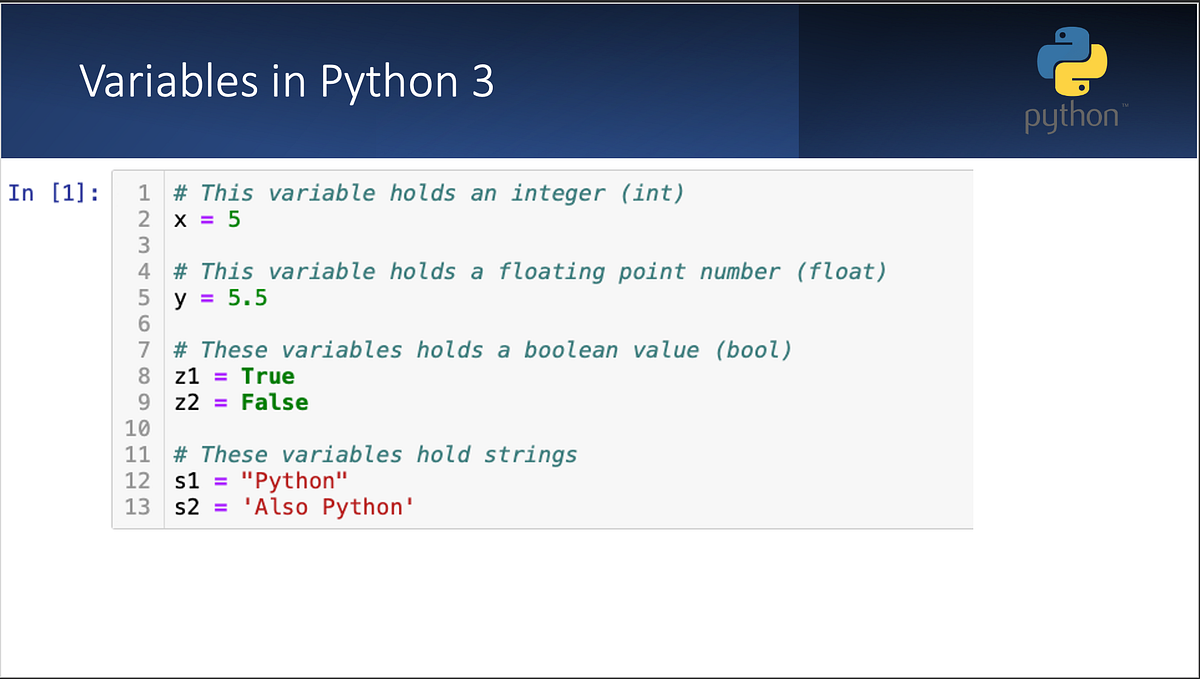 Variables in Python 3

python™

In [1]:

1 # This variable holds an integer (int)
2 x = 5
3
4 # This variable holds a floating point number (float)
5 y = 5.5
6
7 # These variables holds a boolean value (bool)
8 z1 = True
9 z2 = False
10
11 # These variables hold strings
12 s1 = "Python"
13 s2 = 'Also Python'